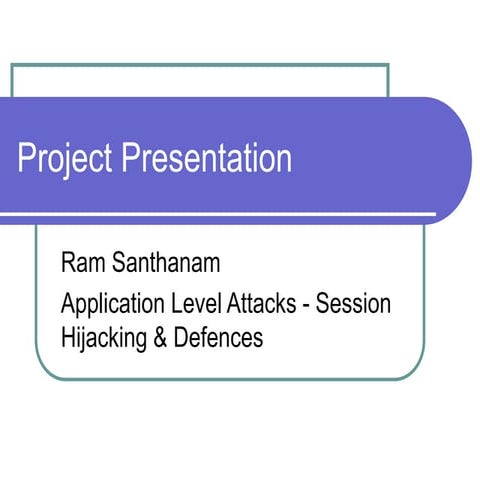 Project Presentation

Ram Santhanam

Application Level Attacks - Session Hijacking & Defences